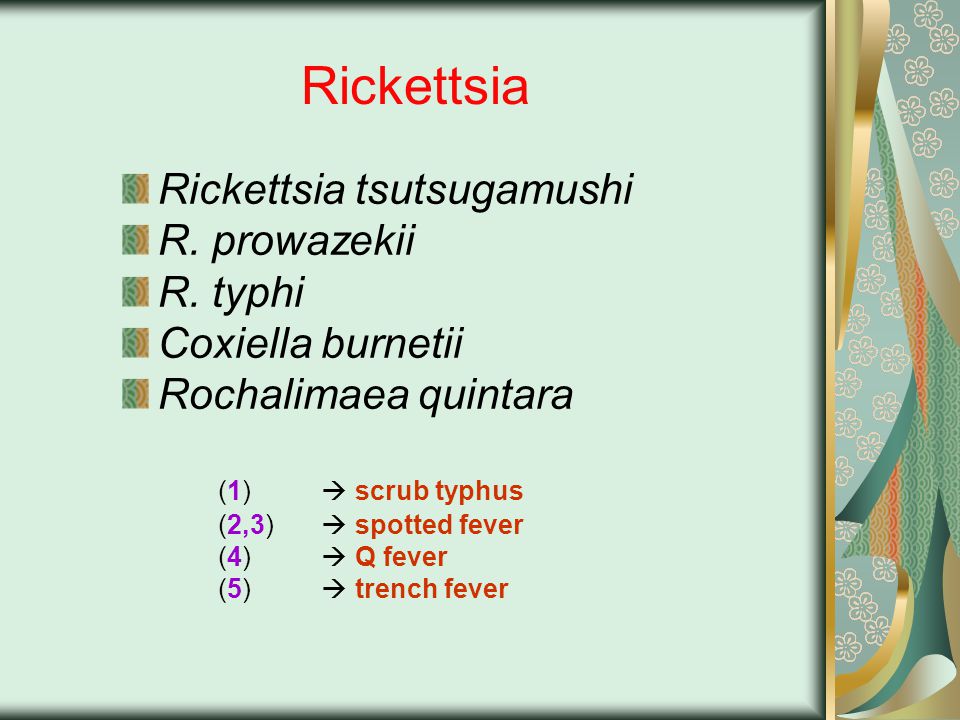 Rickettsia

Rickettsia tsutsugamushi
R. prowazekii
R. typhi
Coxiella burnetii
Rochalimaea quintara

(1) → scrub typhus
(2,3) → spotted fever
(4) → Q fever
(5) → trench fever